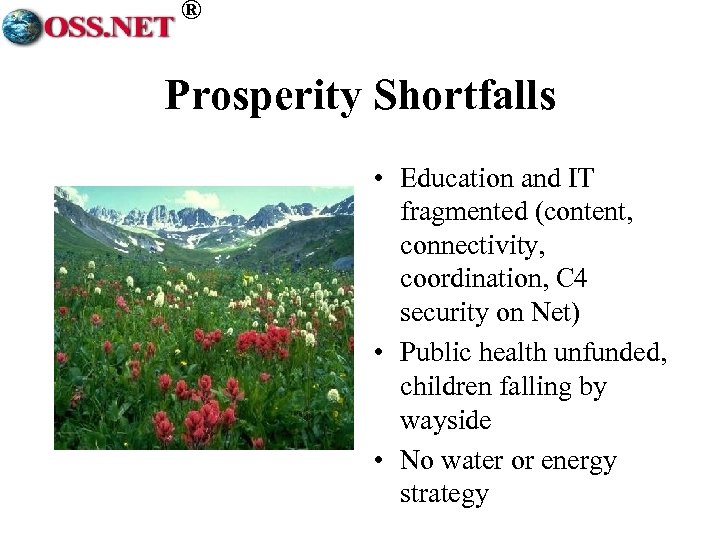 OSS.NET ®

Prosperity Shortfalls

• Education and IT fragmented (content, connectivity, coordination, C4 security on Net)
• Public health unfunded, children falling by wayside
• No water or energy strategy